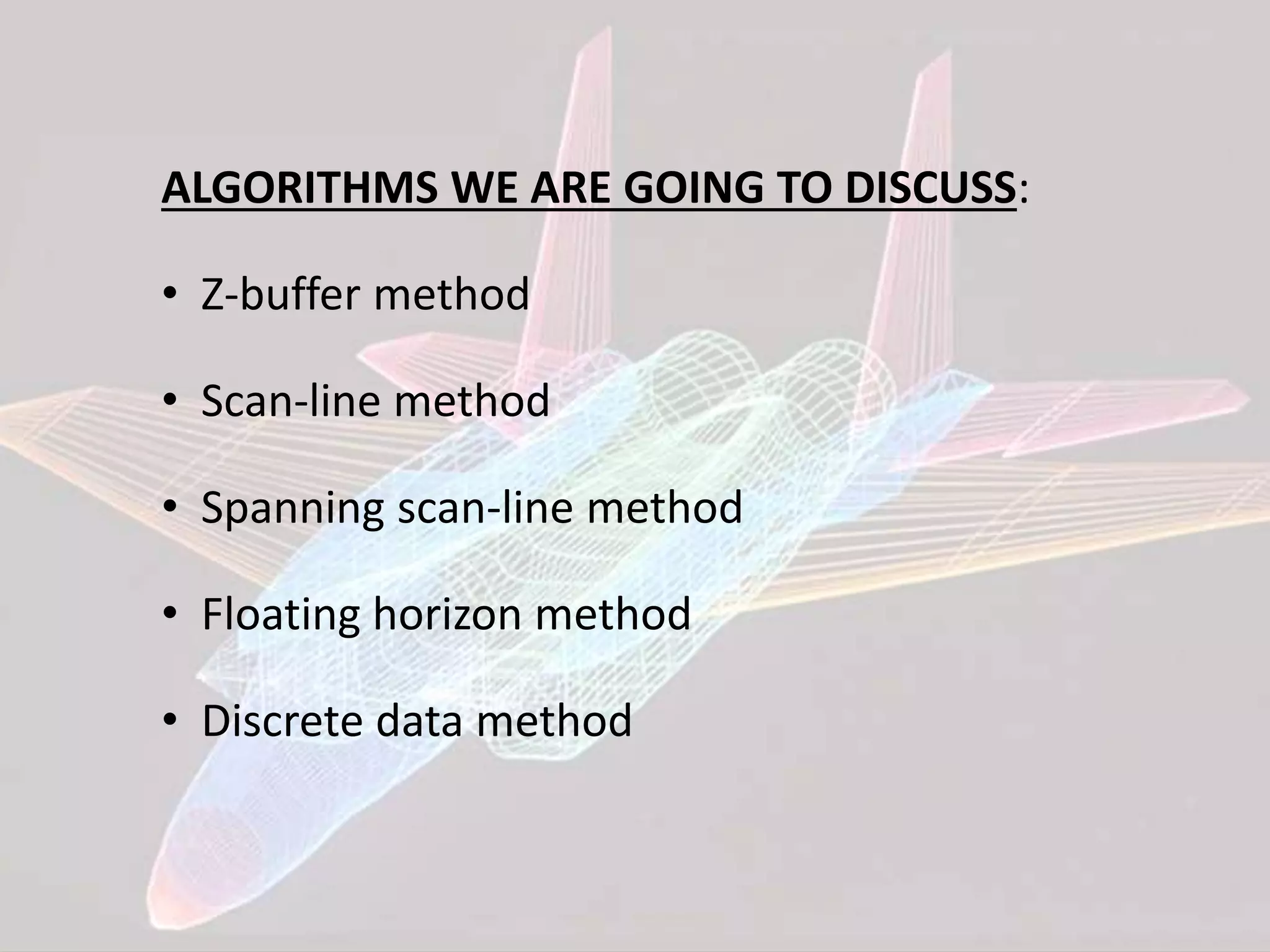 ALGORITHMS WE ARE GOING TO DISCUSS:

• Z-buffer method

• Scan-line method

• Spanning scan-line method

• Floating horizon method

• Discrete data method